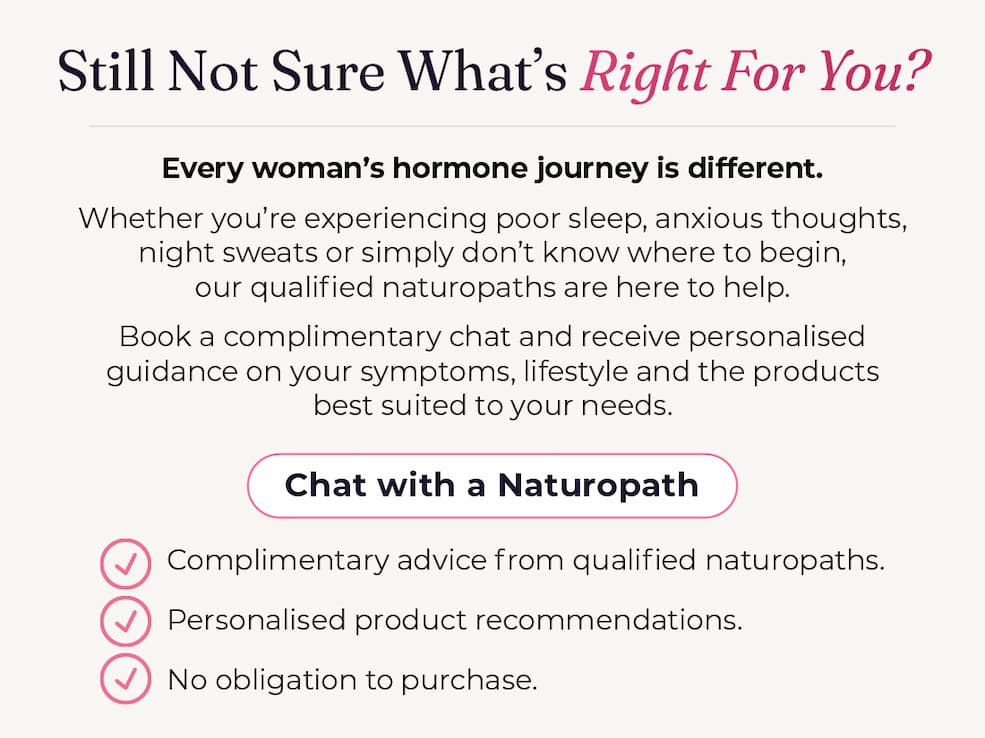 Still Not Sure What's Right For You?

Every woman's hormone journey is different.

Whether you're experiencing poor sleep, anxious thoughts, night sweats or simply don't know where to begin, our qualified naturopaths are here to help.

Book a complimentary chat and receive personalised guidance on your symptoms, lifestyle and the products best suited to your needs.

Chat with a Naturopath

Complimentary advice from qualified naturopaths.

Personalised product recommendations.

No obligation to purchase.